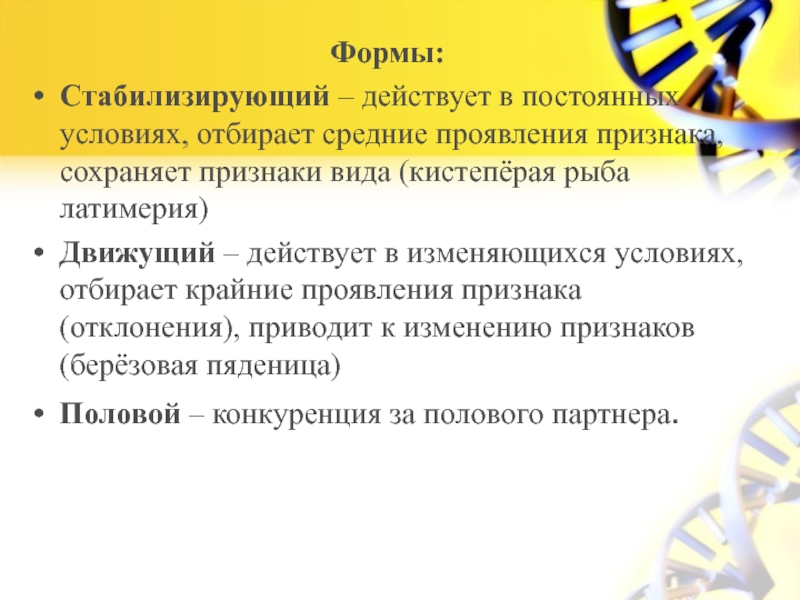 Формы:

• Стабилизирующий – действует в постоянных условиях, отбирает средние проявления признака, сохраняет признаки вида (кистепёрая рыба латимерия)

• Движущий – действует в изменяющихся условиях, отбирает крайние проявления признака (отклонения), приводит к изменению признаков (берёзовая пяденица)

• Половой – конкуренция за полового партнера.